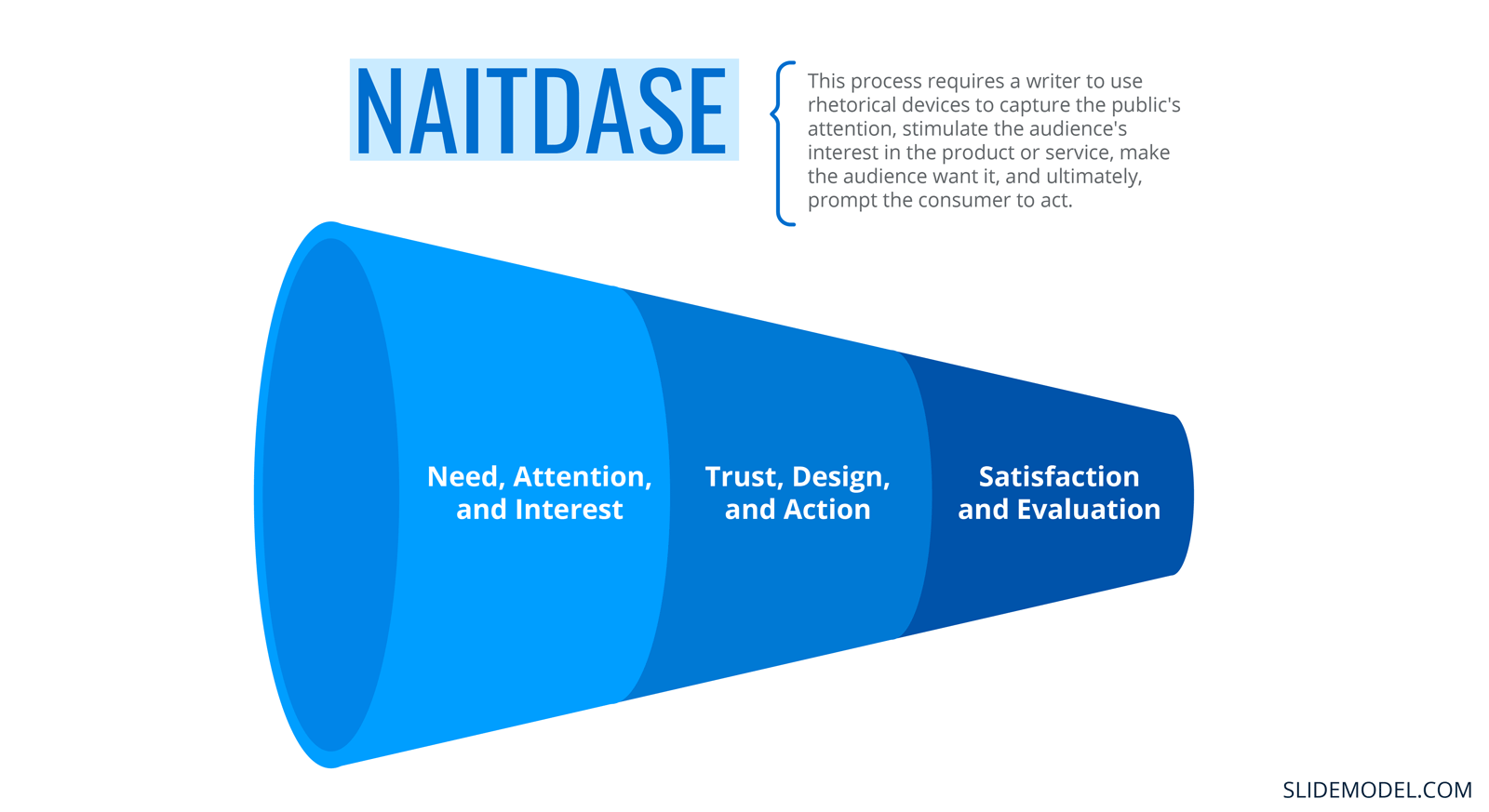 NAITDASE

This process requires a writer to use rhetorical devices to capture the public's attention, stimulate the audience's interest in the product or service, make the audience want it, and ultimately, prompt the consumer to act.

Need, Attention, and Interest

Trust, Design, and Action

Satisfaction and Evaluation

SLIDEMODEL.COM